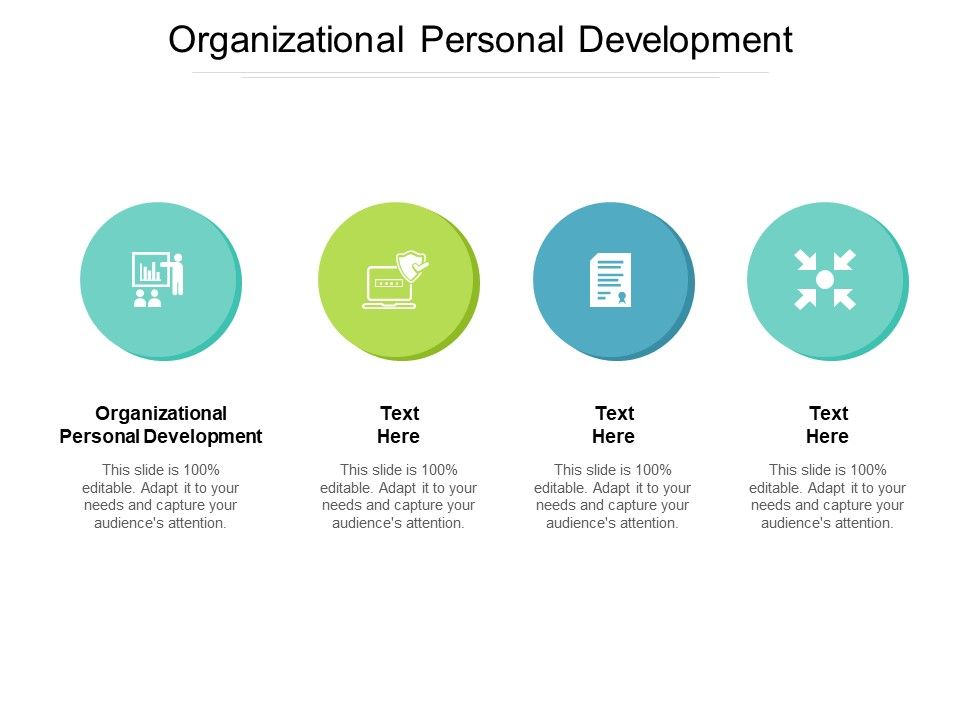 Organizational Personal Development

Organizational Personal Development

This slide is 100% editable. Adapt it to your needs and capture your audience's attention.

Text Here

This slide is 100% editable. Adapt it to your needs and capture your audience's attention.

Text Here

This slide is 100% editable. Adapt it to your needs and capture your audience's attention.

Text Here

This slide is 100% editable. Adapt it to your needs and capture your audience's attention.